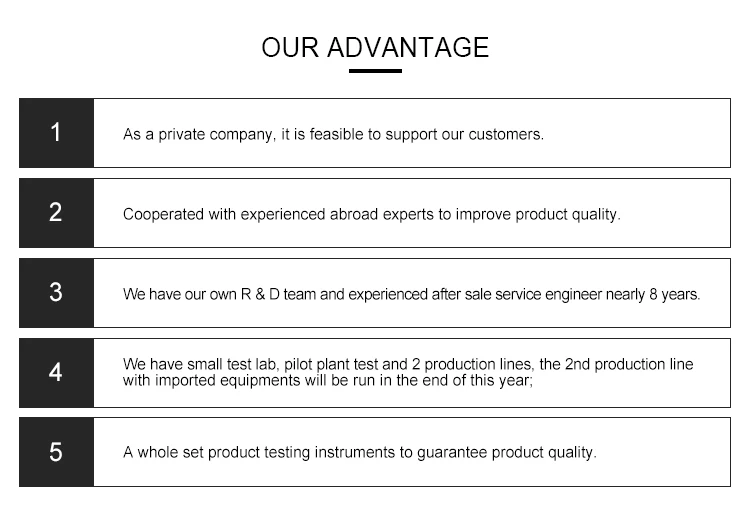 OUR ADVANTAGE

1
As a private company, it is feasible to support our customers.

2
Cooperated with experienced abroad experts to improve product quality.

3
We have our own R & D team and experienced after sale service engineer nearly 8 years.

4
We have small test lab, pilot plant test and 2 production lines, the 2nd production line with imported equipments will be run in the end of this year;

5
A whole set product testing instruments to guarantee product quality.